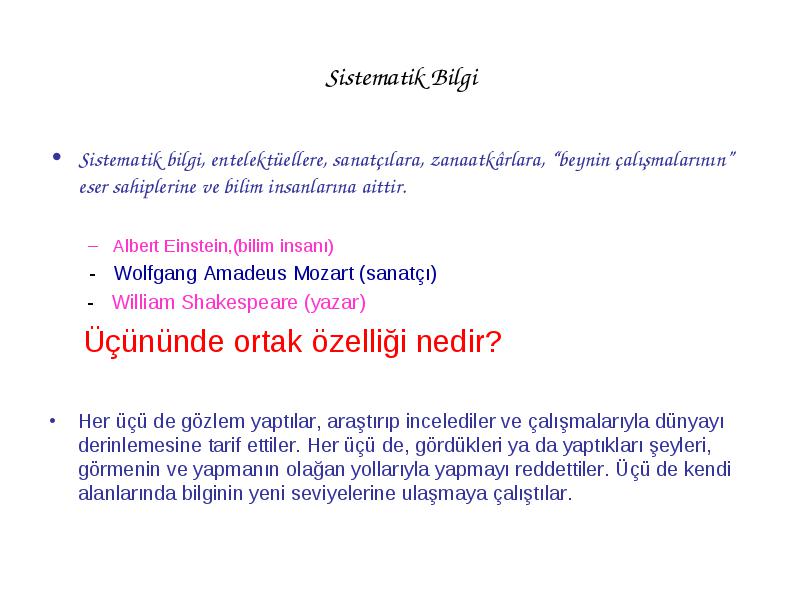 Sistematik Bilgi

• Sistematik bilgi, entelektüellere, sanatçılara, zanaatkârlara, "beynin çalışmalarının" eser sahiplerine ve bilim insanlarına aittir.

– Albert Einstein,(bilim insanı)
- Wolfgang Amadeus Mozart (sanatçı)
- William Shakespeare (yazar)

Üçününde ortak özelliği nedir?

• Her üçü de gözlem yaptılar, araştırıp incelediler ve çalışmalarıyla dünyayı derinlemesine tarif ettiler. Her üçü de, gördükleri ya da yaptıkları şeyleri, görmenin ve yapmanın olağan yollarıyla yapmayı reddettiler. Üçü de kendi alanlarında bilginin yeni seviyelerine ulaşmaya çalıştılar.